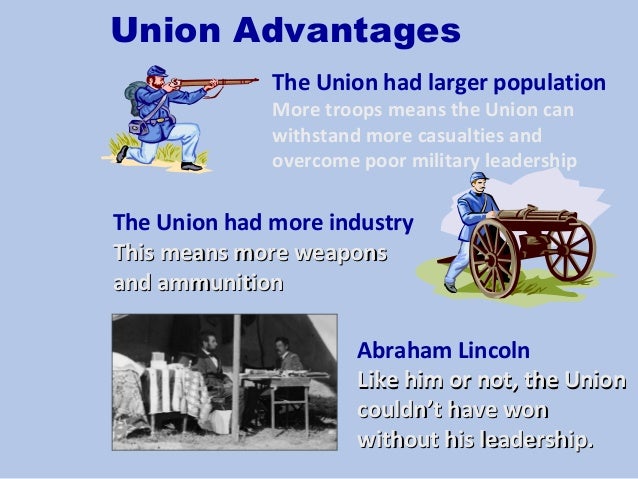 Union Advantages

The Union had larger population
More troops means the Union can withstand more casualties and overcome poor military leadership

The Union had more industry
This means more weapons and ammunition

Abraham Lincoln
Like him or not, the Union couldn't have won without his leadership.